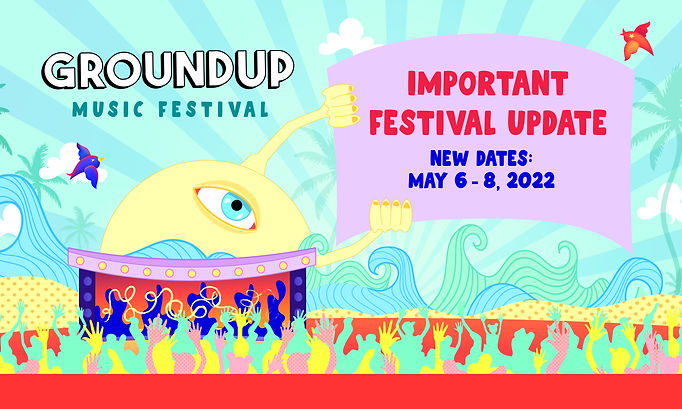 GROUNDUP
MUSIC FESTIVAL

IMPORTANT FESTIVAL UPDATE

NEW DATES:
MAY 6 - 8, 2022